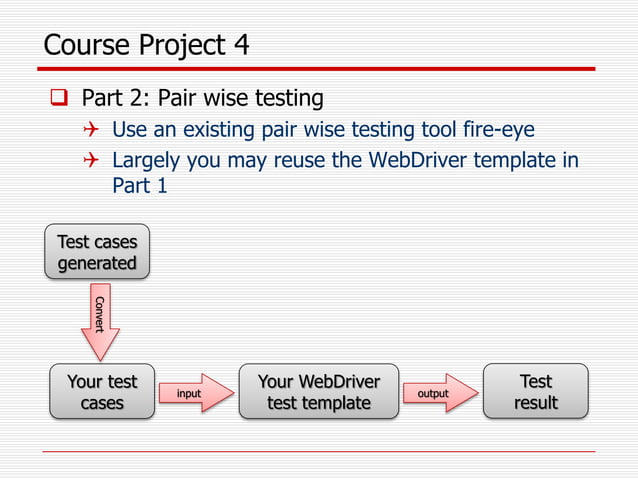 Course Project 4

Part 2: Pair wise testing

Use an existing pair wise testing tool fire-eye

Largely you may reuse the WebDriver template in Part 1

Test cases generated

Convert

Your test cases

input

Your WebDriver test template

output

Test result